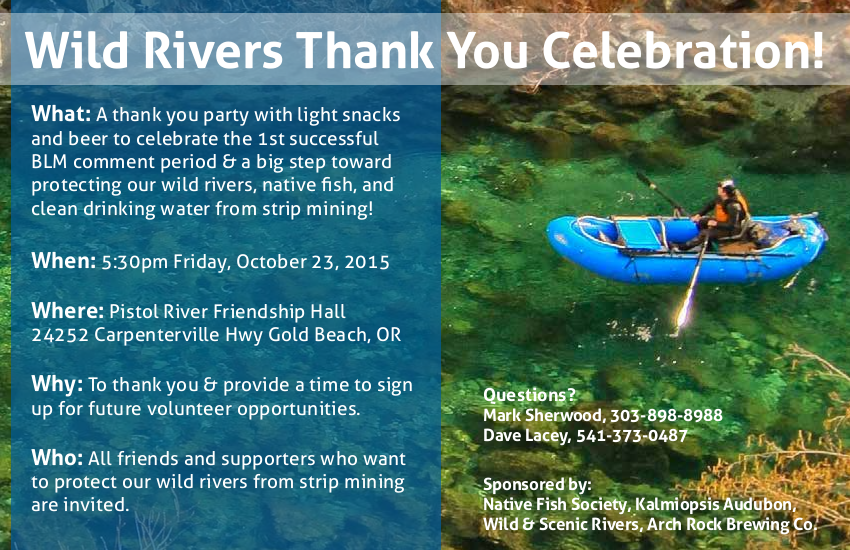 Wild Rivers Thank You Celebration!

What: A thank you party with light snacks and beer to celebrate the 1st successful BLM comment period & a big step toward protecting our wild rivers, native fish, and clean drinking water from strip mining!

When: 5:30pm Friday, October 23, 2015

Where: Pistol River Friendship Hall
24252 Carpenterville Hwy Gold Beach, OR

Why: To thank you & provide a time to sign up for future volunteer opportunities.

Who: All friends and supporters who want to protect our wild rivers from strip mining are invited.

Questions?
Mark Sherwood, 303-898-8988
Dave Lacey, 541-373-0487

Sponsored by:
Native Fish Society, Kalmiopsis Audubon, Wild & Scenic Rivers, Arch Rock Brewing Co.